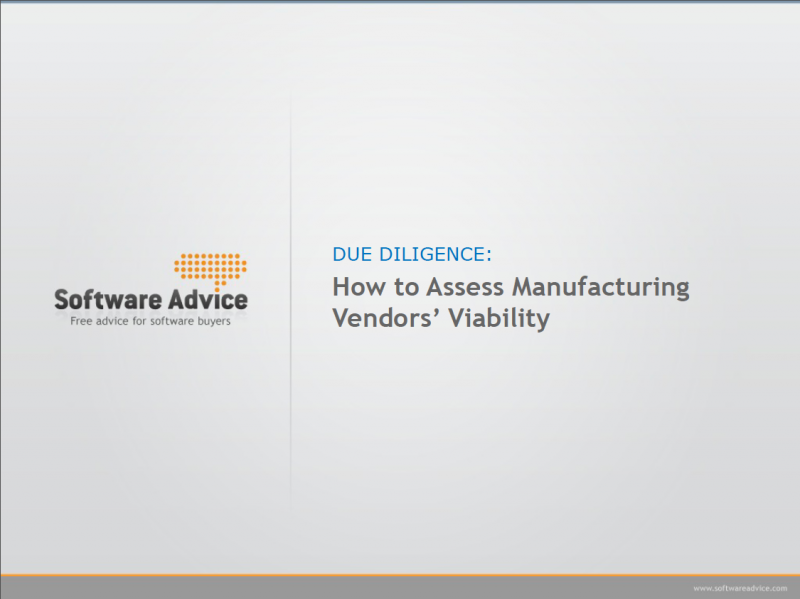 Software Advice
Free advice for software buyers

DUE DILIGENCE:
How to Assess Manufacturing Vendors' Viability

www.softwareadvice.com